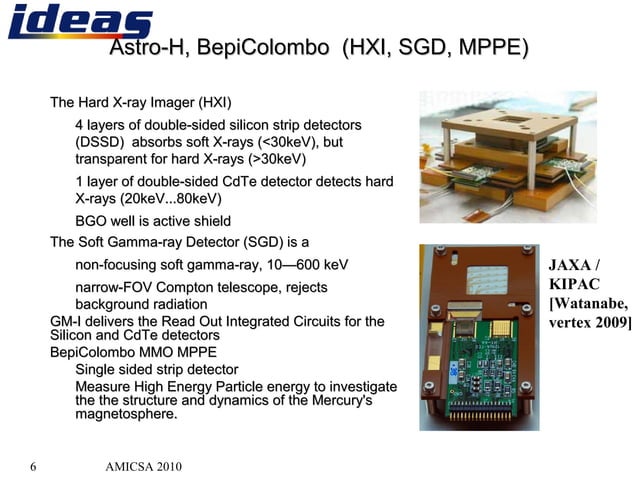 ideas

Astro-H, BepiColombo (HXI, SGD, MPPE)

The Hard X-ray Imager (HXI)

4 layers of double-sided silicon strip detectors (DSSD) absorbs soft X-rays (<30keV), but transparent for hard X-rays (>30keV)

1 layer of double-sided CdTe detector detects hard X-rays (20keV...80keV)

BGO well is active shield

The Soft Gamma-ray Detector (SGD) is a

non-focusing soft gamma-ray, 10—600 keV

narrow-FOV Compton telescope, rejects background radiation

GM-I delivers the Read Out Integrated Circuits for the Silicon and CdTe detectors

BepiColombo MMO MPPE

Single sided strip detector

Measure High Energy Particle energy to investigate the the structure and dynamics of the Mercury's magnetosphere.

JAXA / KIPAC [Watanabe, vertex 2009]

6 AMICSA 2010